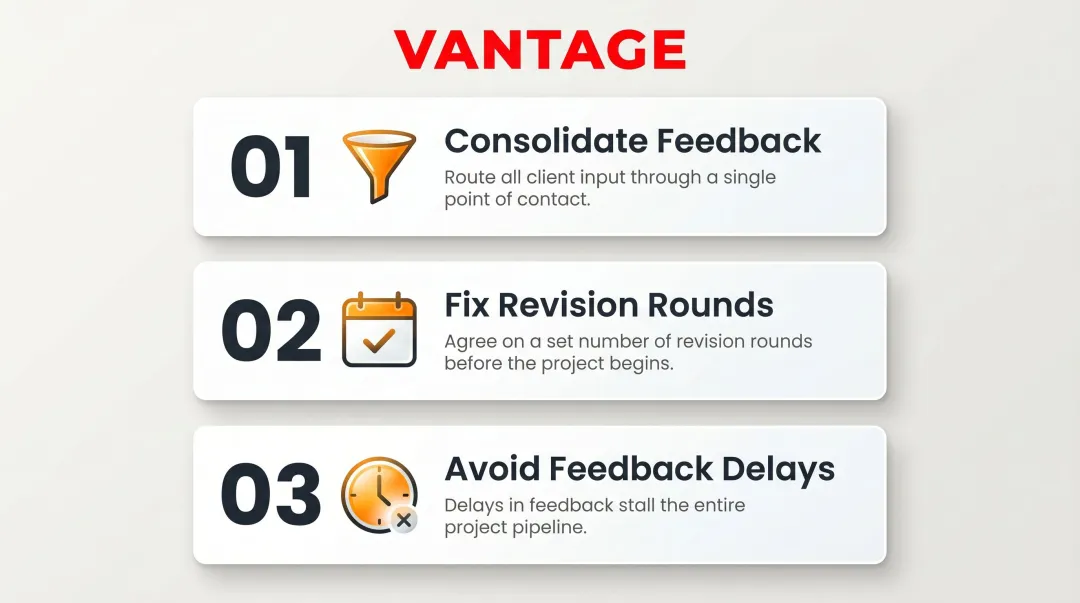 VANTAGE

01 Consolidate Feedback
Route all client input through a single point of contact.

02 Fix Revision Rounds
Agree on a set number of revision rounds before the project begins.

03 Avoid Feedback Delays
Delays in feedback stall the entire project pipeline.